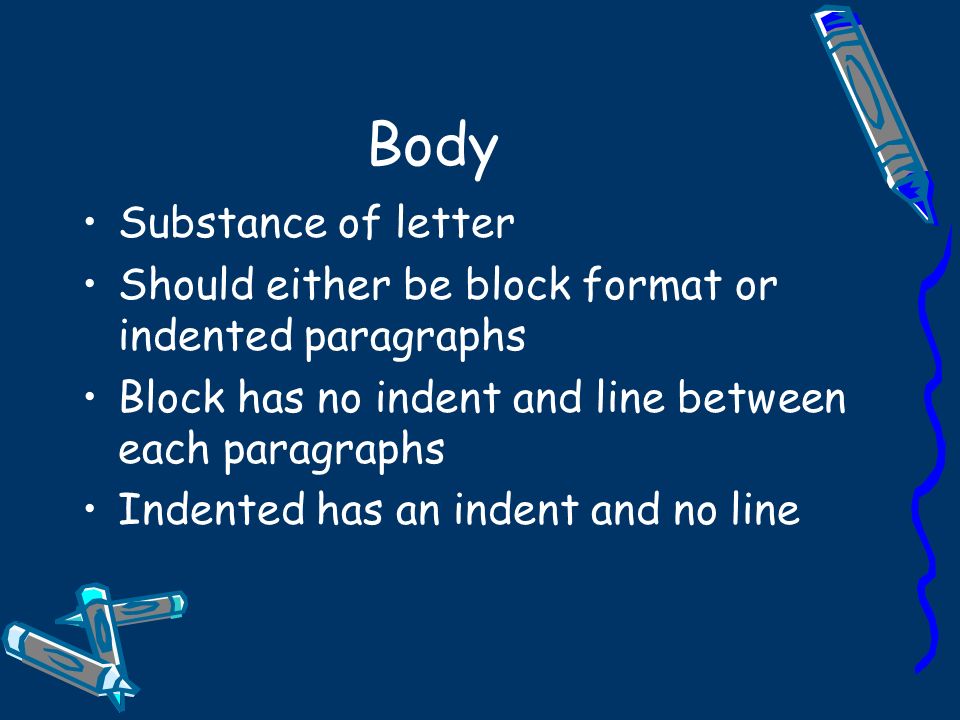 Body

• Substance of letter
• Should either be block format or indented paragraphs
• Block has no indent and line between each paragraphs
• Indented has an indent and no line